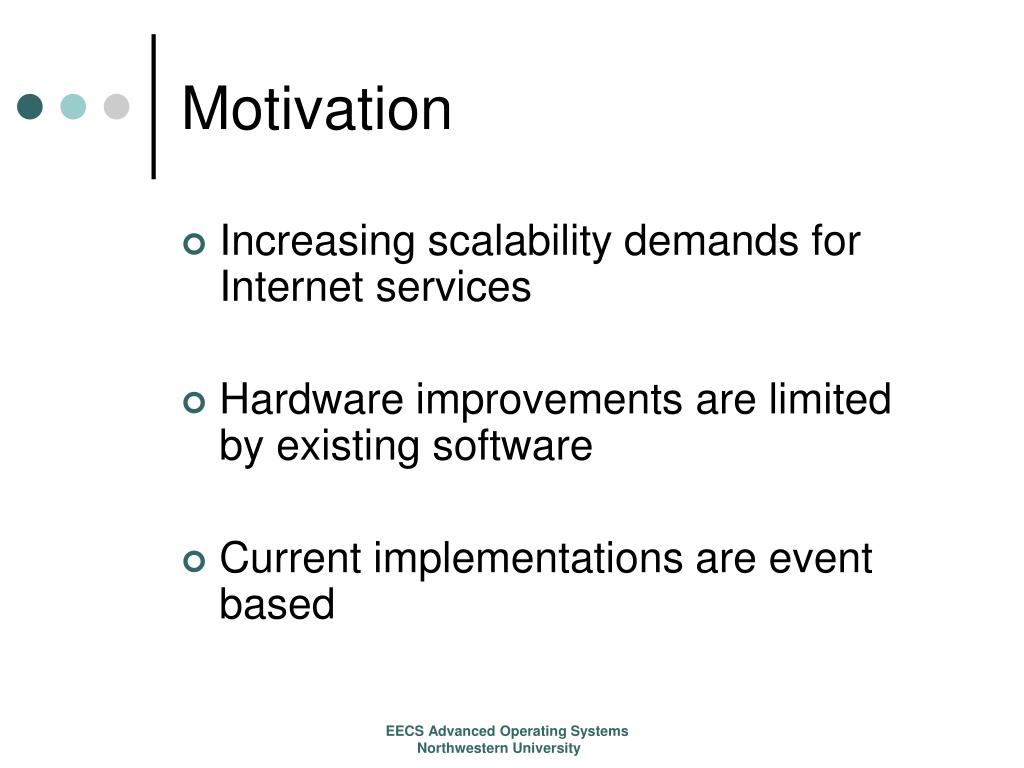 Motivation

Increasing scalability demands for Internet services

Hardware improvements are limited by existing software

Current implementations are event based

EECS Advanced Operating Systems
Northwestern University